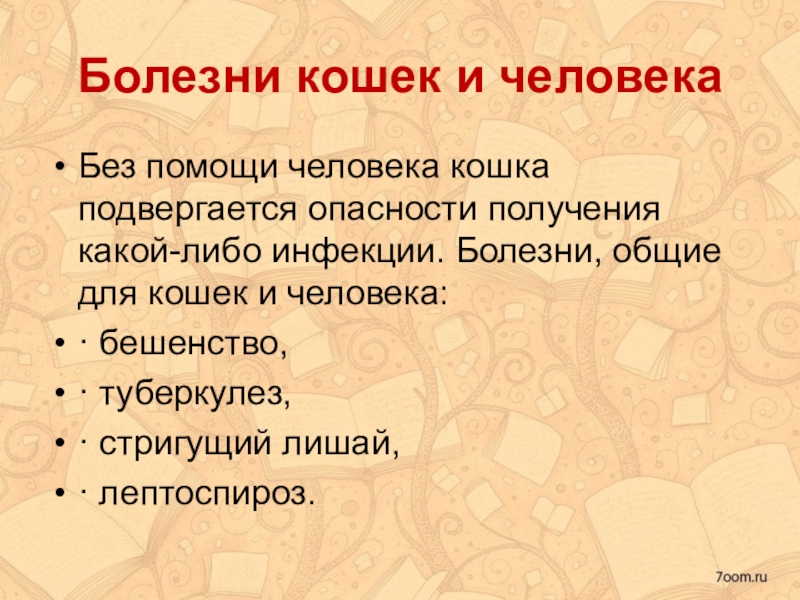 Болезни кошек и человека

• Без помощи человека кошка подвергается опасности получения какой-либо инфекции. Болезни, общие для кошек и человека:

• · бешенство,

• · туберкулез,

• · стригущий лишай,

• · лептоспироз.

7oom.ru